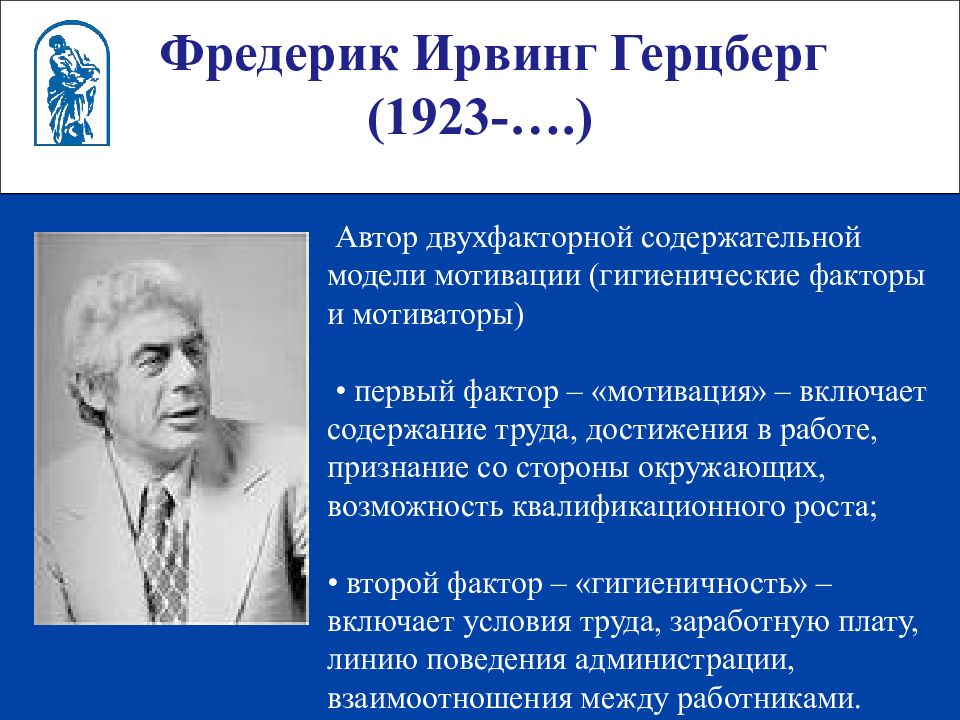 Фредерик Ирвинг Герцберг (1923-….)

Автор двухфакторной содержательной модели мотивации (гигиенические факторы и мотиваторы)

• первый фактор – «мотивация» – включает содержание труда, достижения в работе, признание со стороны окружающих, возможность квалификационного роста;

• второй фактор – «гигиеничность» – включает условия труда, заработную плату, линию поведения администрации, взаимоотношения между работниками.